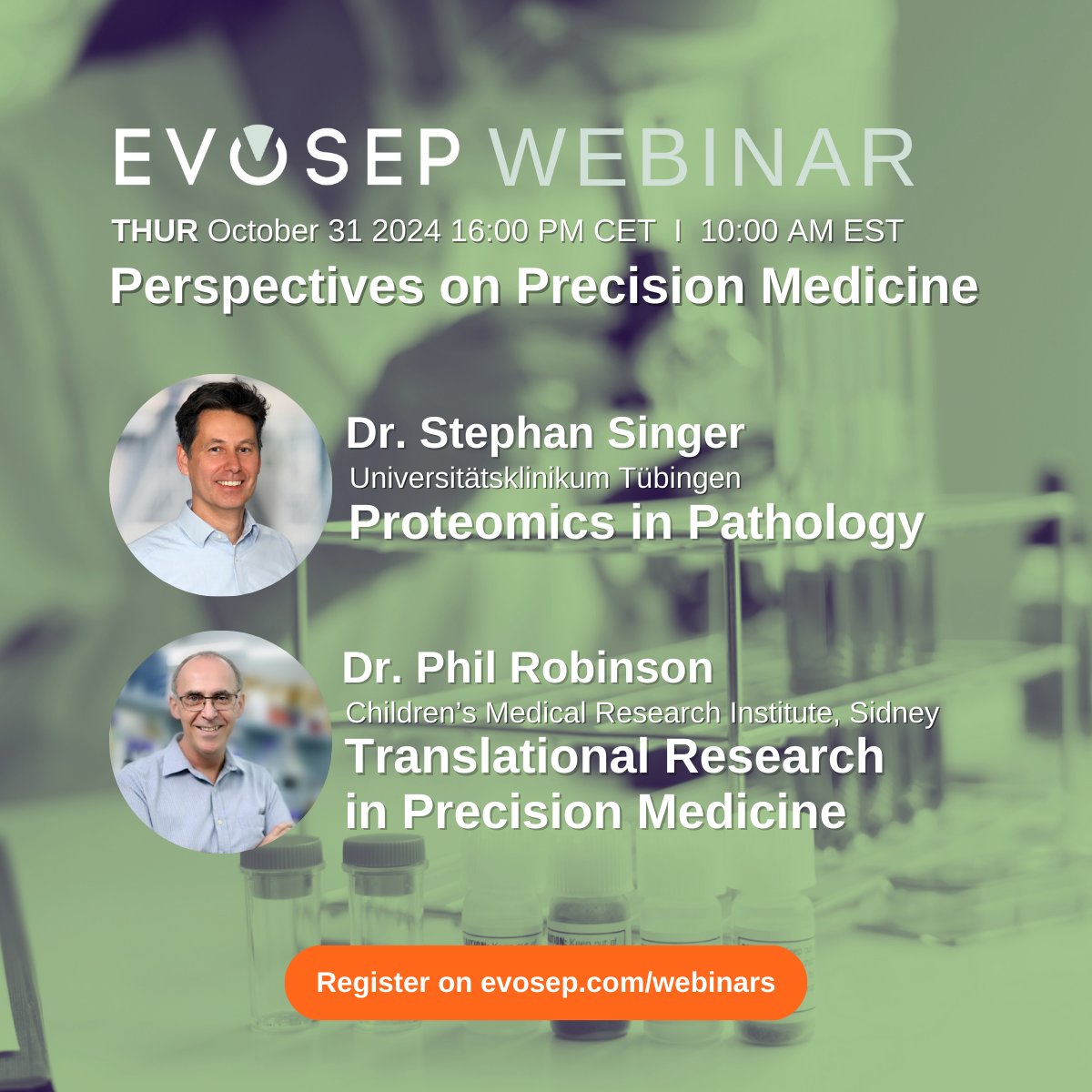 EVOSEP WEBINAR

THUR October 31 2024 16:00 PM CET I 10:00 AM EST

Perspectives on Precision Medicine

Dr. Stephan Singer
Universitätsklinikum Tübingen
Proteomics in Pathology

Dr. Phil Robinson
Children's Medical Research Institute, Sidney
Translational Research in Precision Medicine

Register on evosep.com/webinars